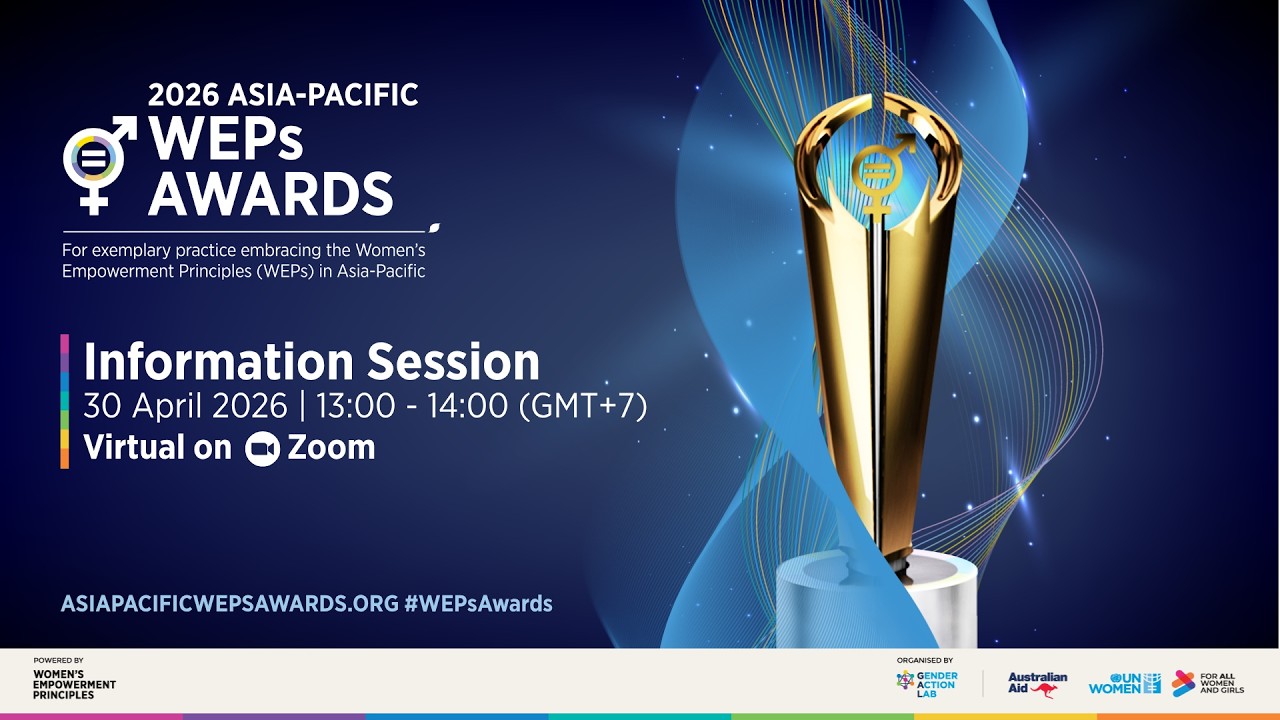 2026 ASIA-PACIFIC
WEPs
AWARDS

For exemplary practice embracing the Women's Empowerment Principles (WEPs) in Asia-Pacific

Information Session
30 April 2026 | 13:00 - 14:00 (GMT+7)
Virtual on Zoom

ASIAPACIFICWEPSAWARDS.ORG #WEPsAwards

POWERED BY
WOMEN'S
EMPOWERMENT
PRINCIPLES

ORGANISED BY
GENDER
ACTION
LAB

Australian
Aid

UN
WOMEN

FOR ALL
WOMEN
AND GIRLS